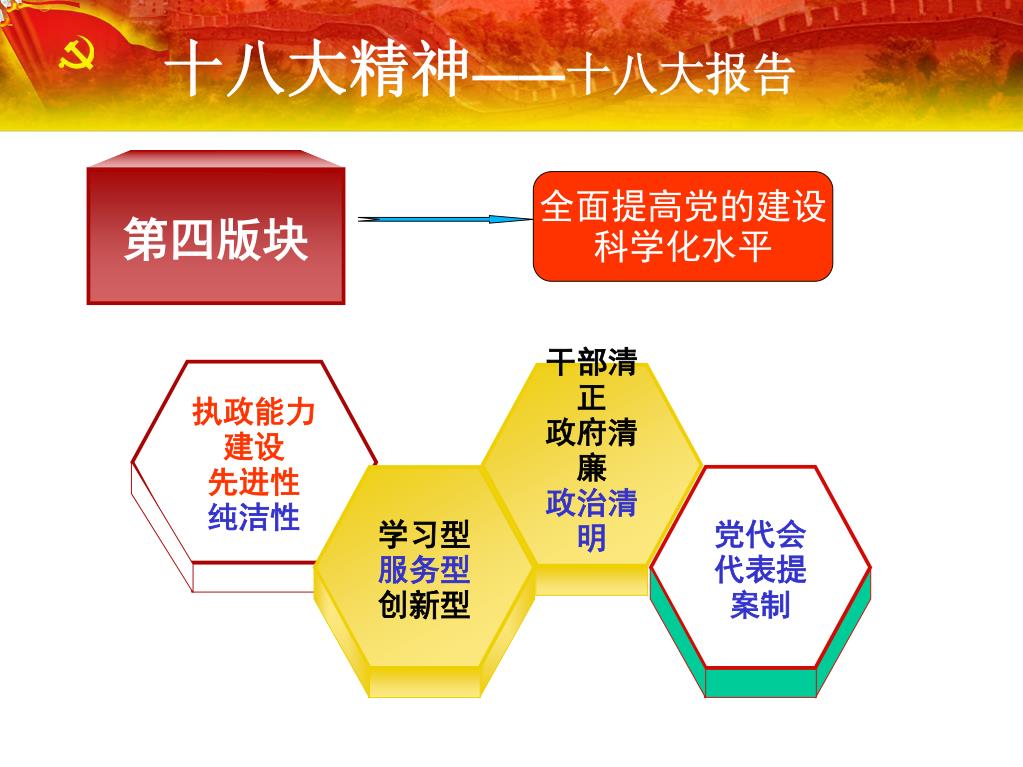 十八大精神——十八大报告

第四版块

全面提高党的建设科学化水平

执政能力建设
先进性
纯洁性

学习型
服务型
创新型

干部清正
政府清廉
政治清明

党代会代表提案制